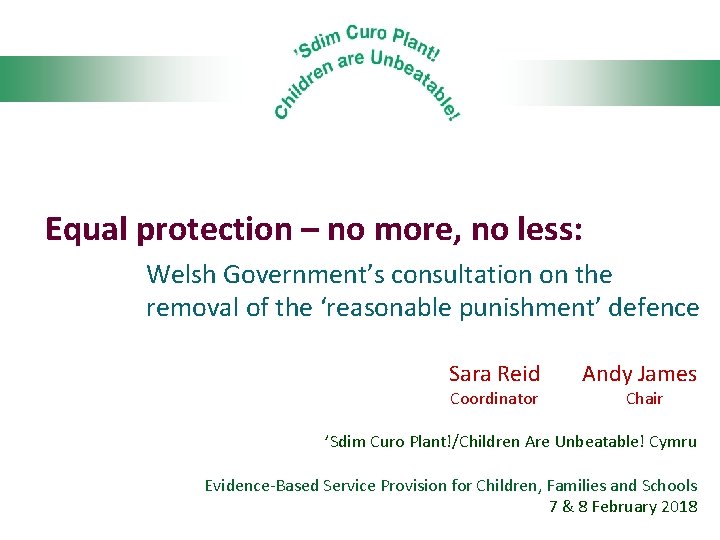 'Sdim Curo Plant!
Children are Unbeatable!

Equal protection – no more, no less:

Welsh Government's consultation on the removal of the 'reasonable punishment' defence

Sara Reid
Coordinator

Andy James
Chair

'Sdim Curo Plant!/Children Are Unbeatable! Cymru

Evidence-Based Service Provision for Children, Families and Schools
7 & 8 February 2018